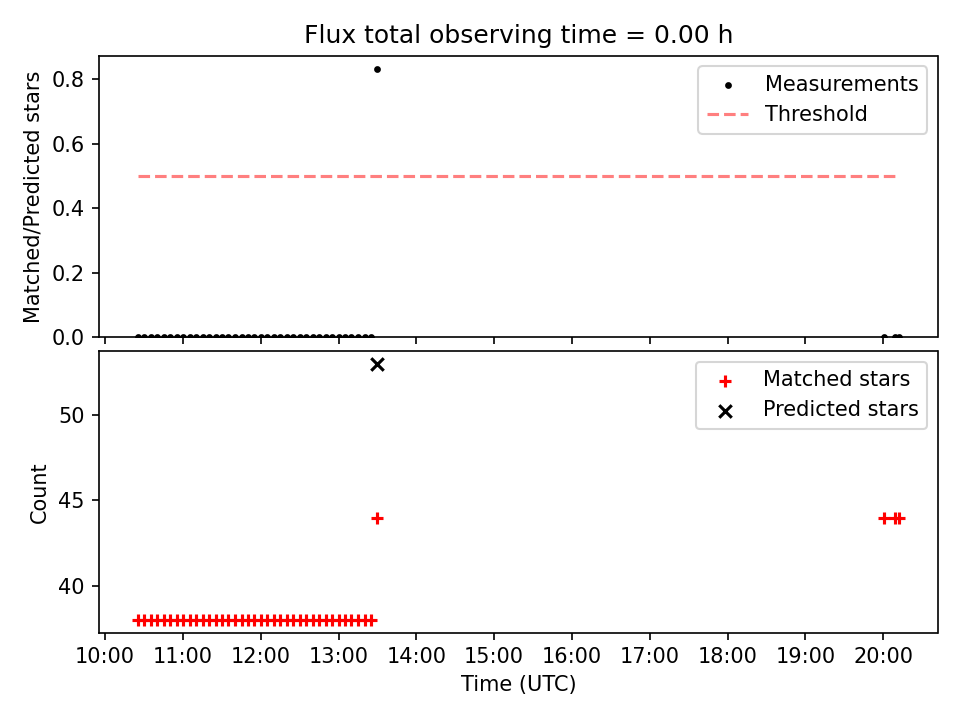 Flux total observing time = 0.00 h

Matched/Predicted stars

0.8
0.6
0.4
0.2
0.0

Measurements
Threshold

Count

50
45
40

Matched stars
Predicted stars

10:00 11:00 12:00 13:00 14:00 15:00 16:00 17:00 18:00 19:00 20:00

Time (UTC)